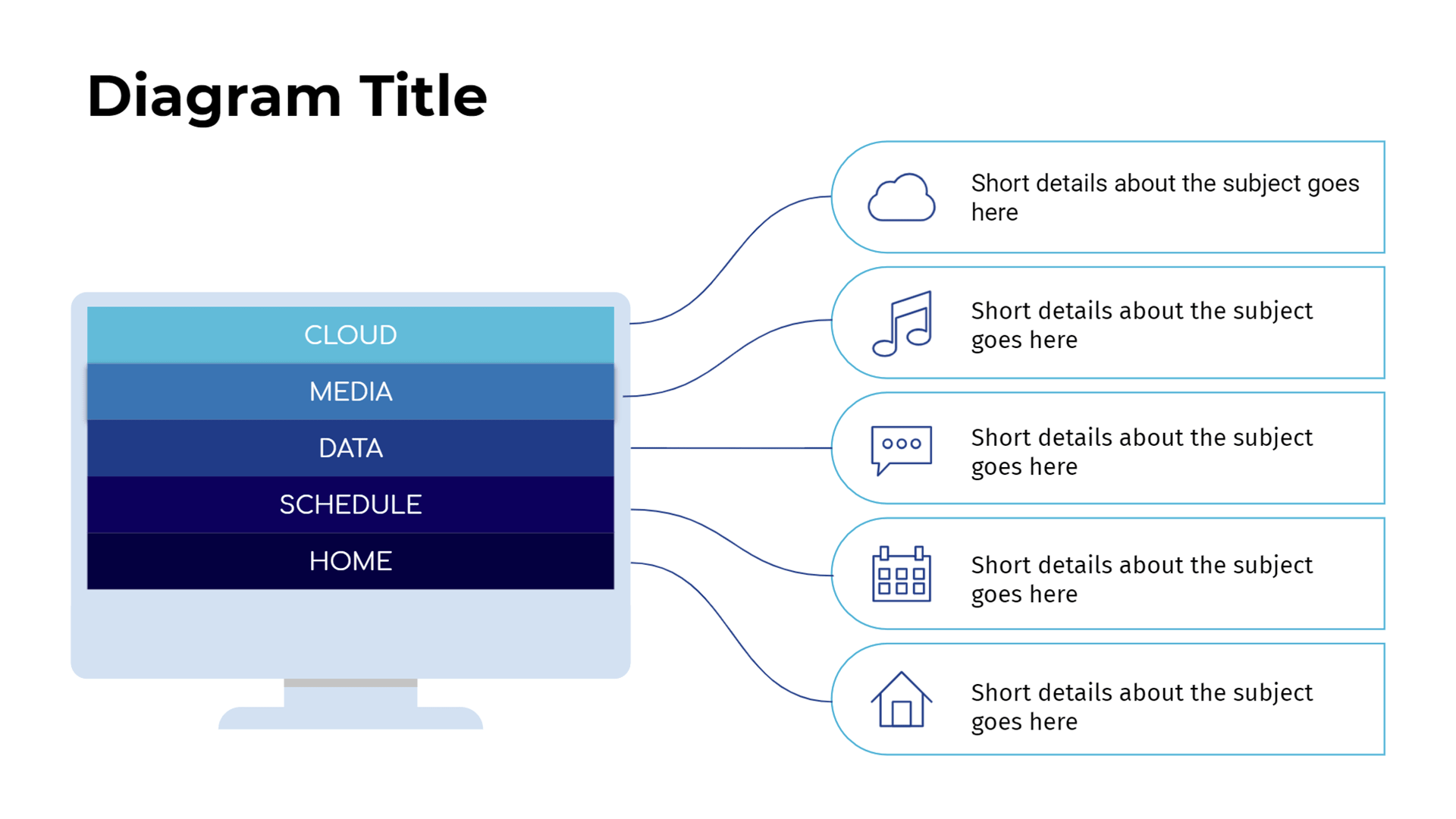 Diagram Title

CLOUD

MEDIA

DATA

SCHEDULE

HOME

Short details about the subject goes here

Short details about the subject goes here

Short details about the subject goes here

Short details about the subject goes here

Short details about the subject goes here